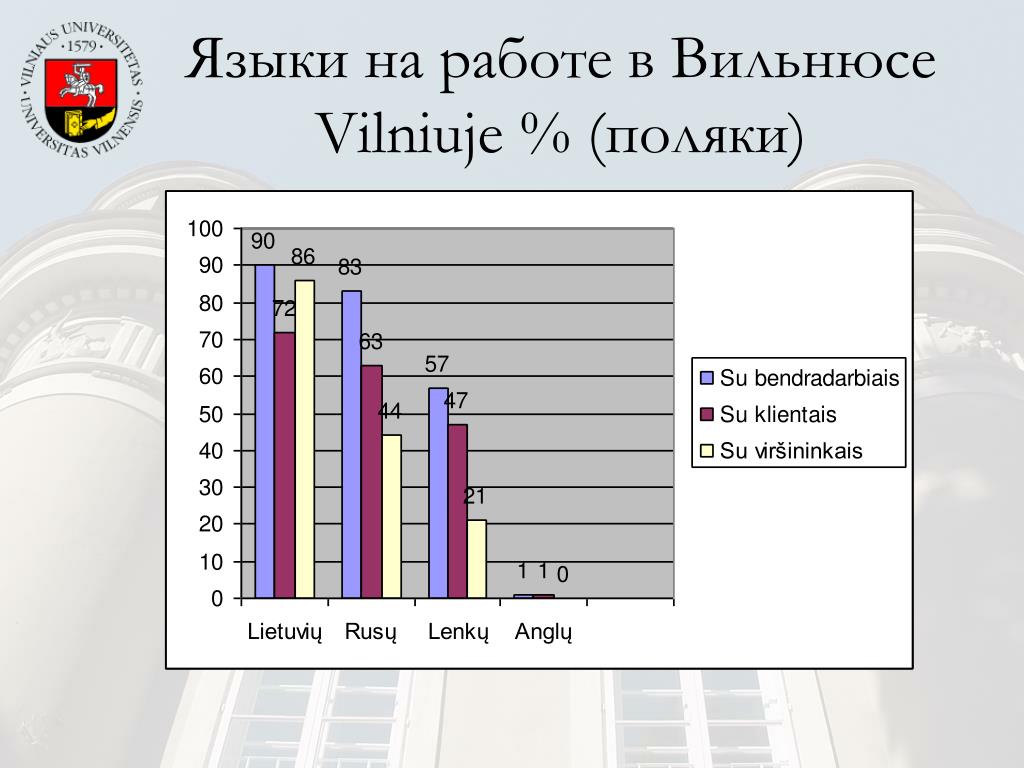 VILNIAUS UNIVERSITETAS · 1579 · UNIVERSITAS VILNENSIS

Языки на работе в Вильнюсе Vilniuje % (поляки)

100
90
80
70
60
50
40
30
20
10
0

90 72 86
83 63 44
57 47 21
1 1 0

Lietuvių Rusų Lenkų Anglų

Su bendradarbiais
Su klientais
Su viršininkais